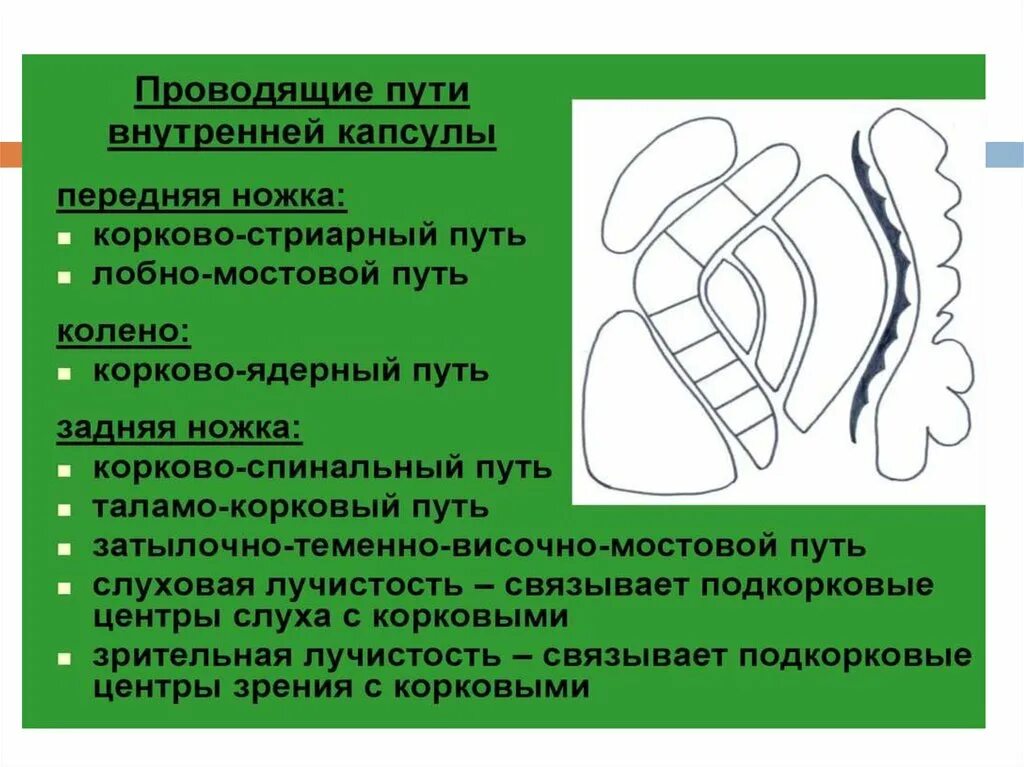 Проводящие пути внутренней капсулы

передняя ножка:
- корково-стриарный путь
- лобно-мостовой путь

колено:
- корково-ядерный путь

задняя ножка:
- корково-спинальный путь
- таламо-корковый путь
- затылочно-теменно-височно-мостовой путь
- слуховая лучистость – связывает подкорковые центры слуха с корковыми
- зрительная лучистость – связывает подкорковые центры зрения с корковыми